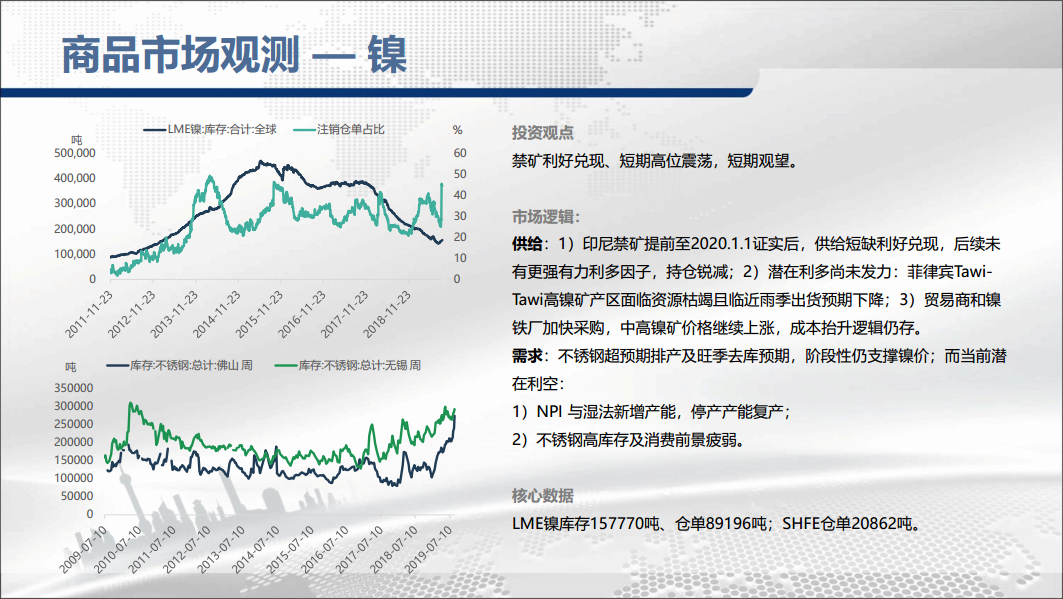 商品市场观测 — 镍

吨
LME镍:库存:合计:全球
注销仓单占比
%
500,000
400,000
300,000
200,000
100,000
0
60
50
40
30
20
10
0
2011-11-23
2012-11-23
2013-11-23
2014-11-23
2015-11-23
2016-11-23
2017-11-23
2018-11-23

吨
库存:不锈钢:总计:佛山 周
库存:不锈钢:总计:无锡 周
350000
300000
250000
200000
150000
100000
50000
0
2009-07-10
2010-07-10
2011-07-10
2012-07-10
2013-07-10
2014-07-10
2015-07-10
2016-07-10
2017-07-10
2018-07-10
2019-07-10

投资观点

禁矿利好兑现、短期高位震荡，短期观望。

市场逻辑：

供给：1）印尼禁矿提前至2020.1.1证实后，供给短缺利好兑现，后续未有更强有力利多因子，持仓锐减；2）潜在利多尚未发力：菲律宾Tawi-Tawi高镍矿产区面临资源枯竭且临近雨季出货预期下降；3）贸易商和镍铁厂加快采购，中高镍矿价格继续上涨，成本抬升逻辑仍存。

需求：不锈钢超预期排产及旺季去库预期，阶段性仍支撑镍价；而当前潜在利空：

1）NPI 与湿法新增产能，停产产能复产；

2）不锈钢高库存及消费前景疲弱。

核心数据

LME镍库存157770吨、仓单89196吨；SHFE仓单20862吨。